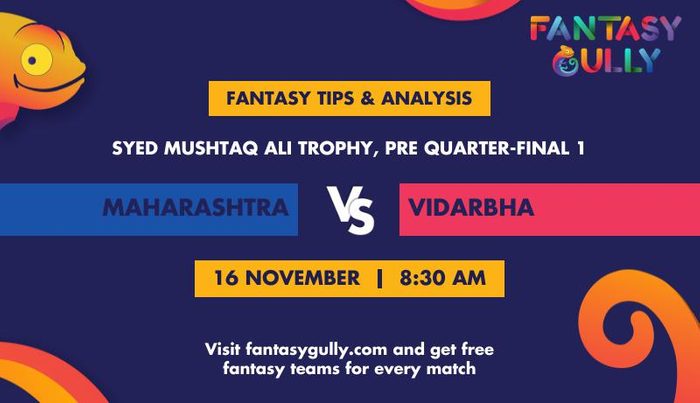 FANTASY GULLY

FANTASY TIPS & ANALYSIS

SYED MUSHTAQ ALI TROPHY, PRE QUARTER-FINAL 1

MAHARASHTRA VS VIDARBHA

16 NOVEMBER | 8:30 AM

Visit fantasygully.com and get free fantasy teams for every match